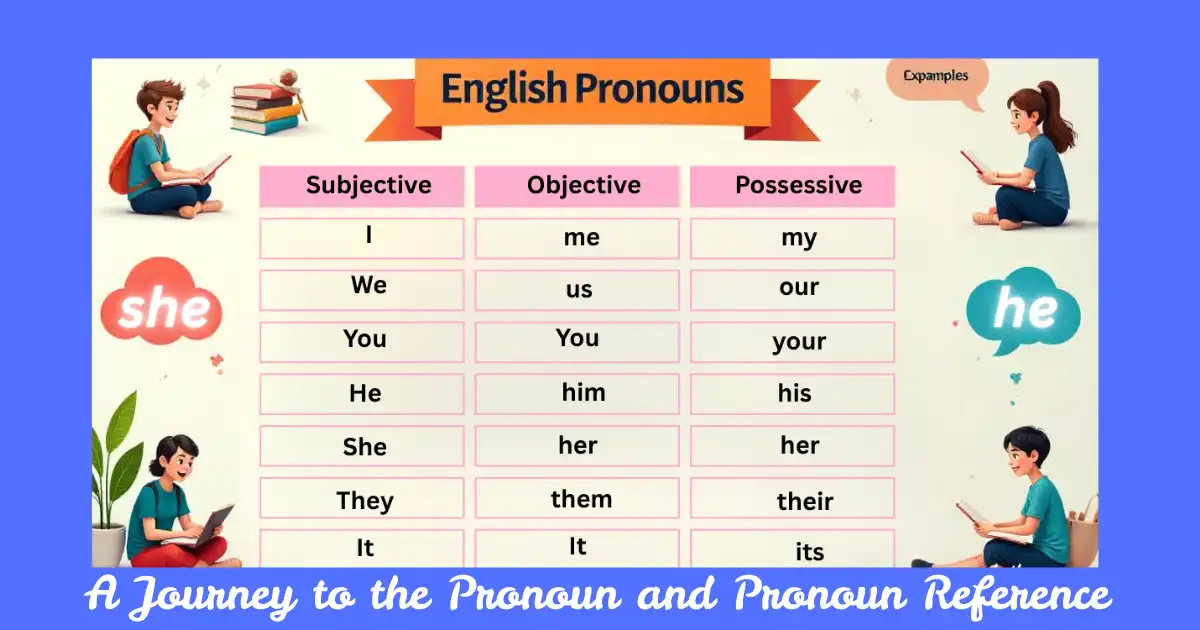 English Pronouns

Expamples

she

he

| Subjective | Objective | Possessive |
|---|---|---|
| I | me | my |
| We | us | our |
| You | You | your |
| He | him | his |
| She | her | her |
| They | them | their |
| It | It | its |

A Journey to the Pronoun and Pronoun Reference